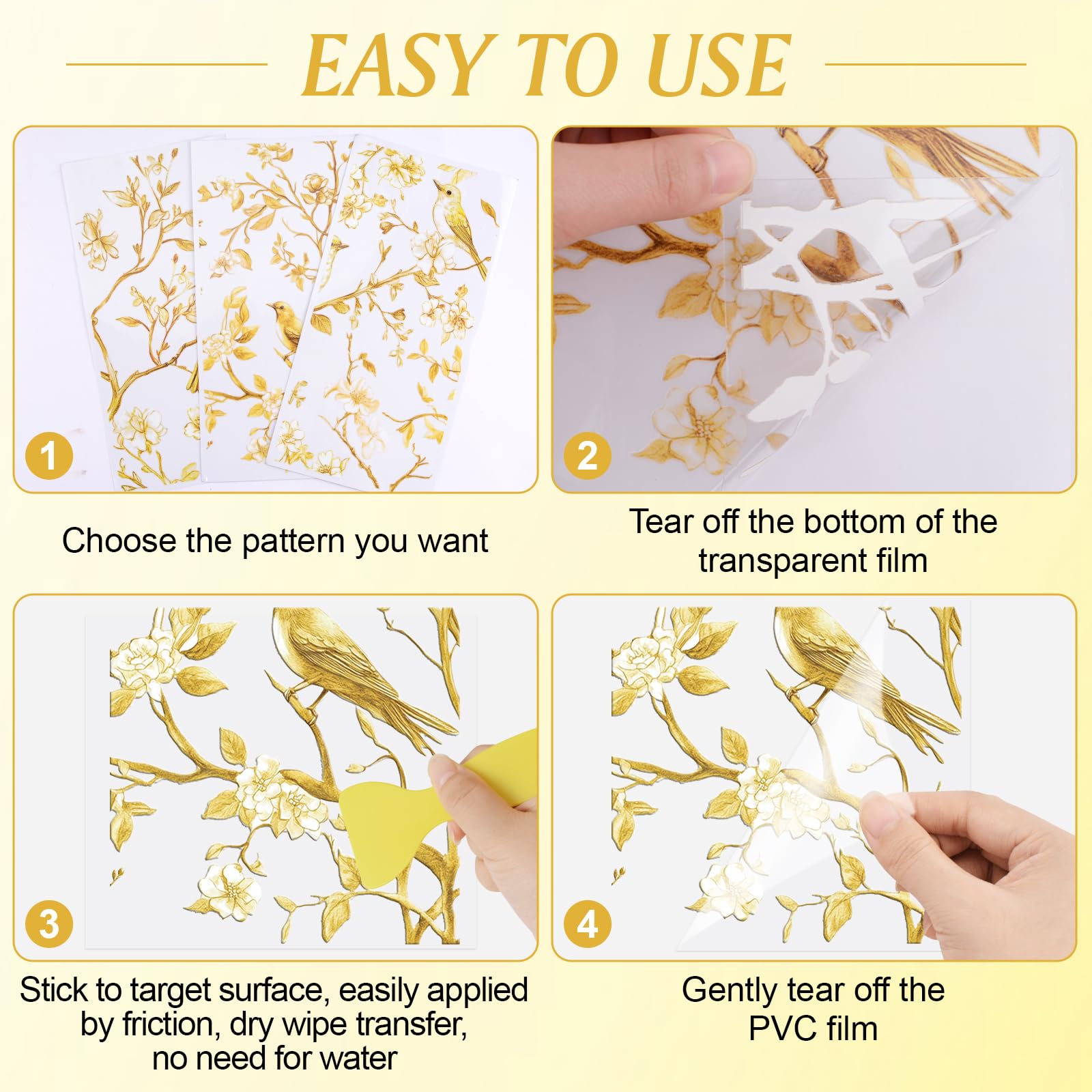 EASY TO USE

1

Choose the pattern you want

2

Tear off the bottom of the transparent film

3

Stick to target surface, easily applied by friction, dry wipe transfer, no need for water

4

Gently tear off the PVC film